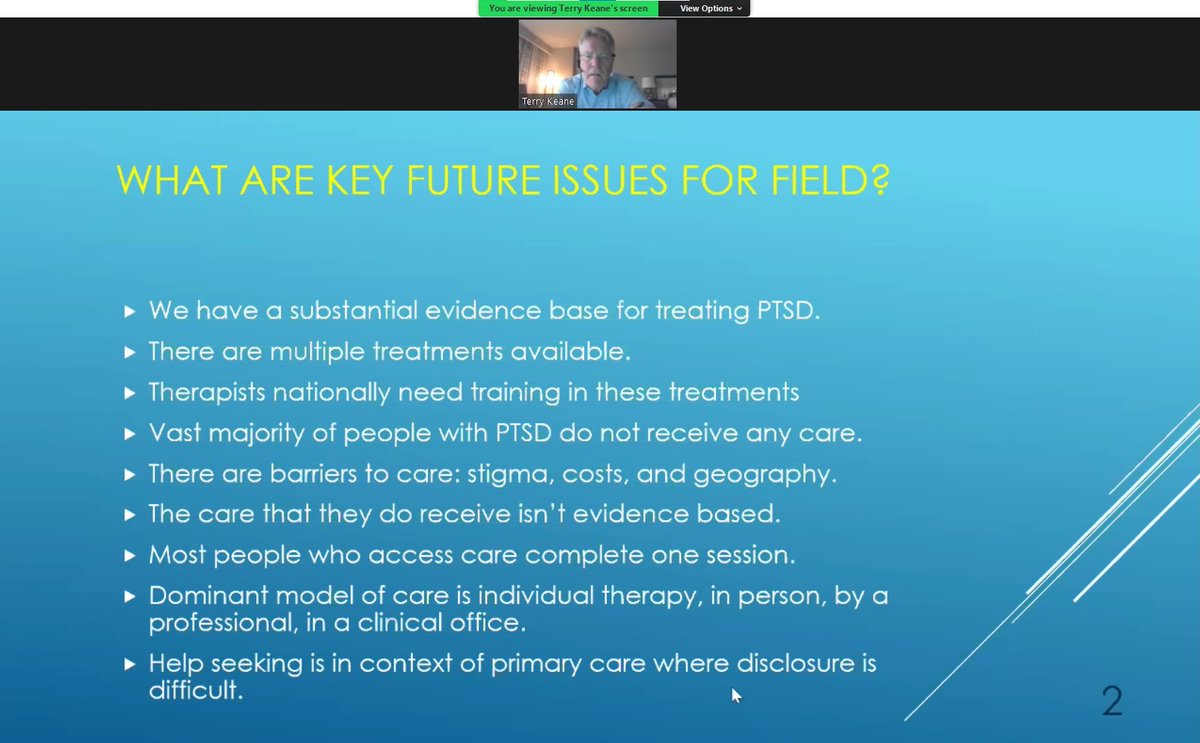 You are viewing Terry Keane's screen View Options

Terry Keane

WHAT ARE KEY FUTURE ISSUES FOR FIELD?

▸ We have a substantial evidence base for treating PTSD.
▸ There are multiple treatments available.
▸ Therapists nationally need training in these treatments
▸ Vast majority of people with PTSD do not receive any care.
▸ There are barriers to care: stigma, costs, and geography.
▸ The care that they do receive isn't evidence based.
▸ Most people who access care complete one session.
▸ Dominant model of care is individual therapy, in person, by a professional, in a clinical office.
▸ Help seeking is in context of primary care where disclosure is difficult.

2